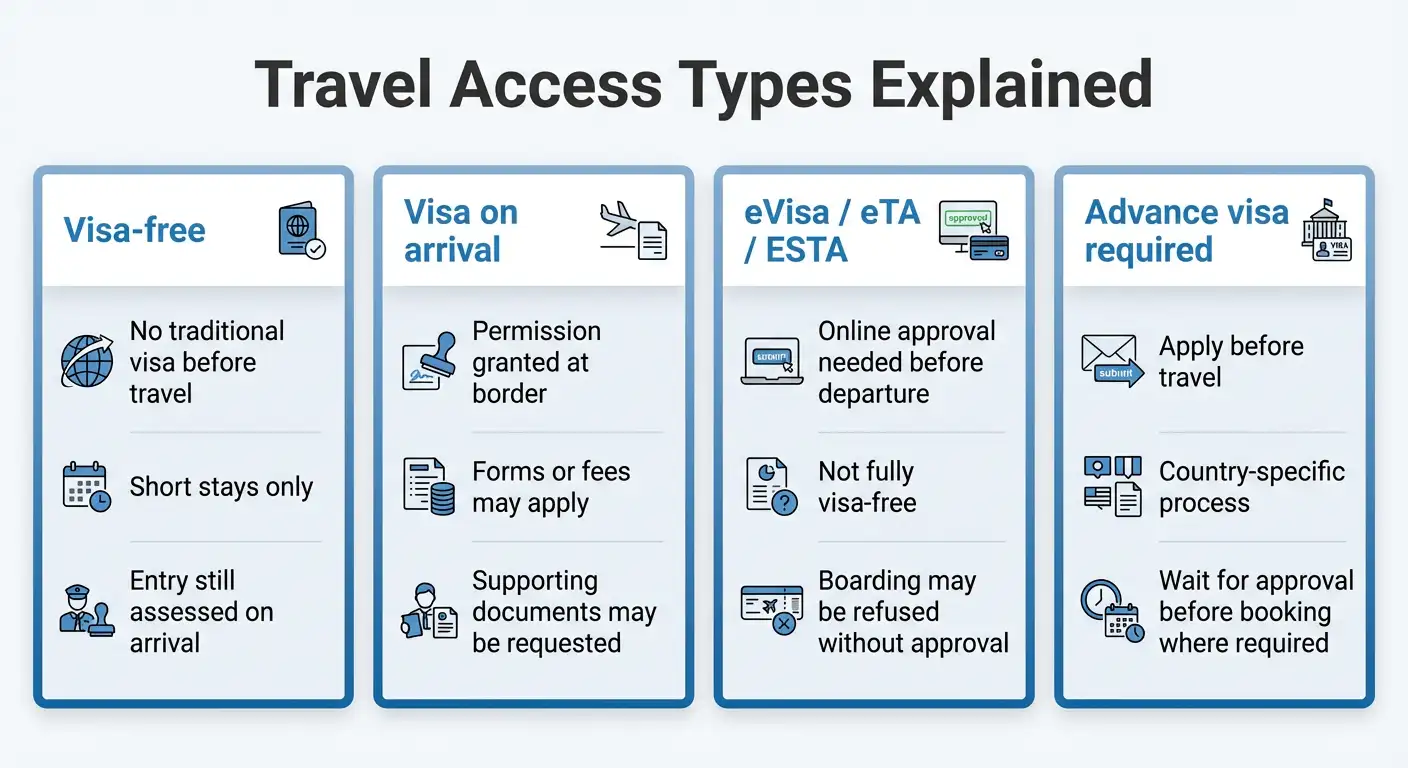 Travel Access Types Explained

Visa-free

No traditional visa before travel

Short stays only

Entry still assessed on arrival

Visa on arrival

Permission granted at border

Forms or fees may apply

Supporting documents may be requested

eVisa / eTA / ESTA

approved

submit

Online approval needed before departure

Not fully visa-free

Boarding may be refused without approval

Advance visa required

VISA

submit

Apply before travel

Country-specific process

Wait for approval before booking where required